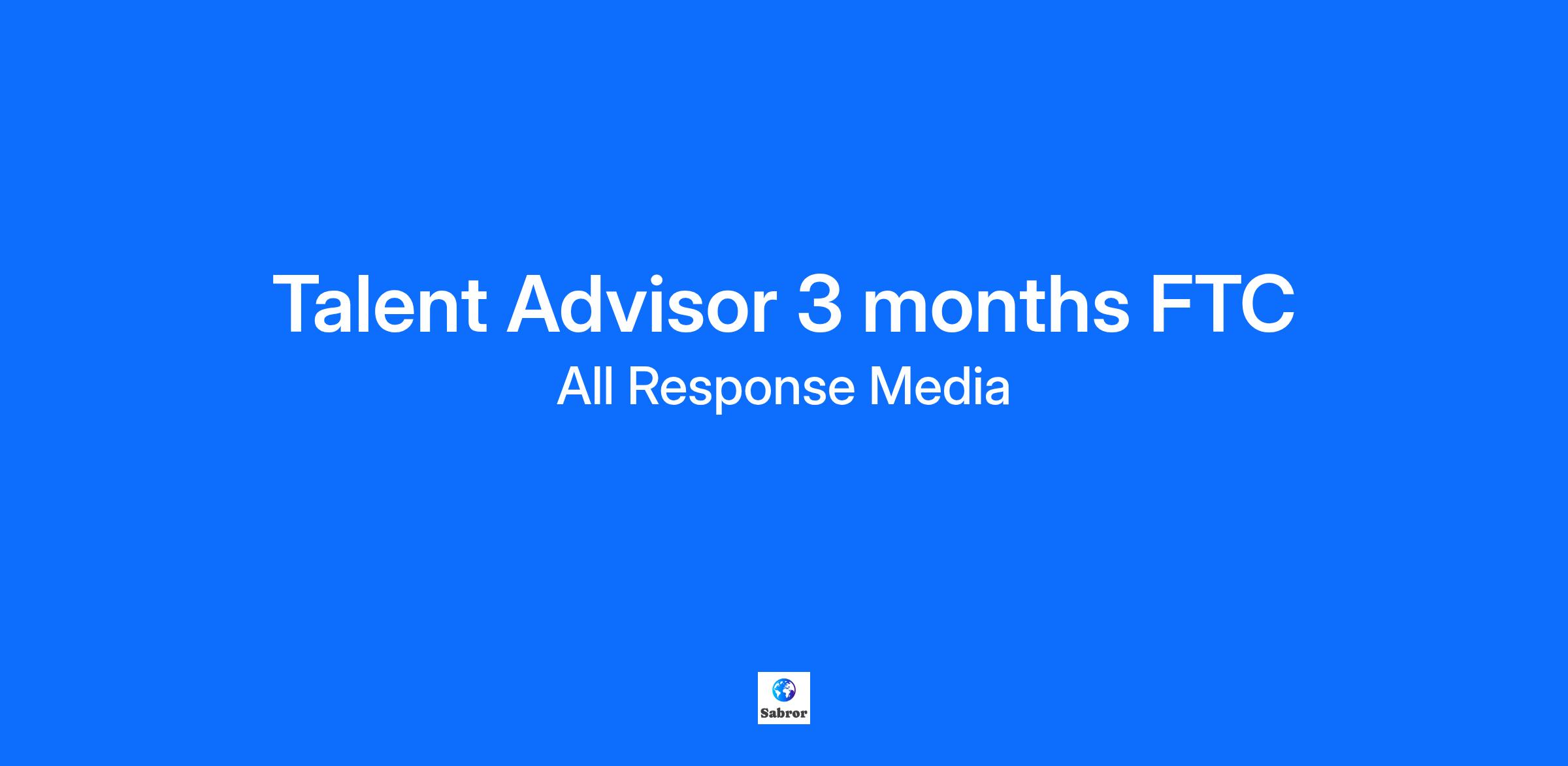 Talent Advisor 3 months FTC

All Response Media

Sabror